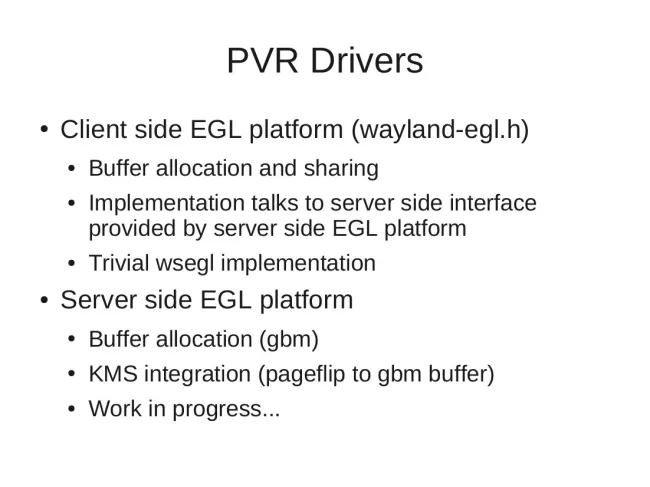 PVR Drivers

• Client side EGL platform (wayland-egl.h)
  • Buffer allocation and sharing
  • Implementation talks to server side interface provided by server side EGL platform
  • Trivial wsegl implementation
• Server side EGL platform
  • Buffer allocation (gbm)
  • KMS integration (pageflip to gbm buffer)
  • Work in progress...